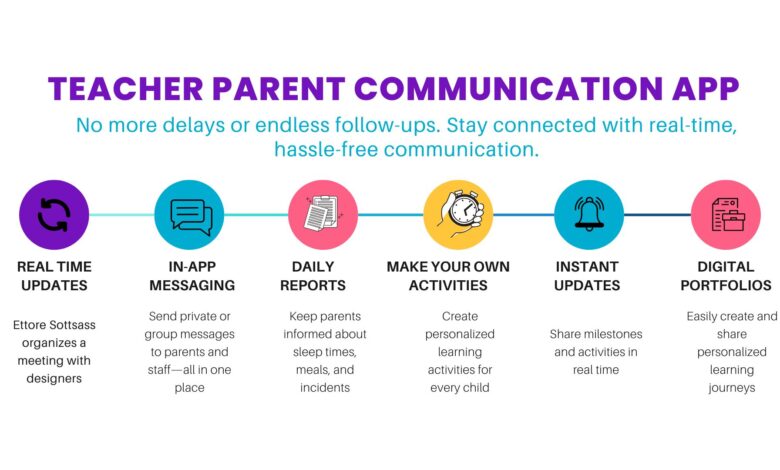 TEACHER PARENT COMMUNICATION APP

No more delays or endless follow-ups. Stay connected with real-time, hassle-free communication.

REAL TIME UPDATES

Ettore Sottsass organizes a meeting with designers

IN-APP MESSAGING

Send private or group messages to parents and staff—all in one place

DAILY REPORTS

Keep parents informed about sleep times, meals, and incidents

MAKE YOUR OWN ACTIVITIES

Create personalized learning activities for every child

INSTANT UPDATES

Share milestones and activities in real time

DIGITAL PORTFOLIOS

Easily create and share personalized learning journeys